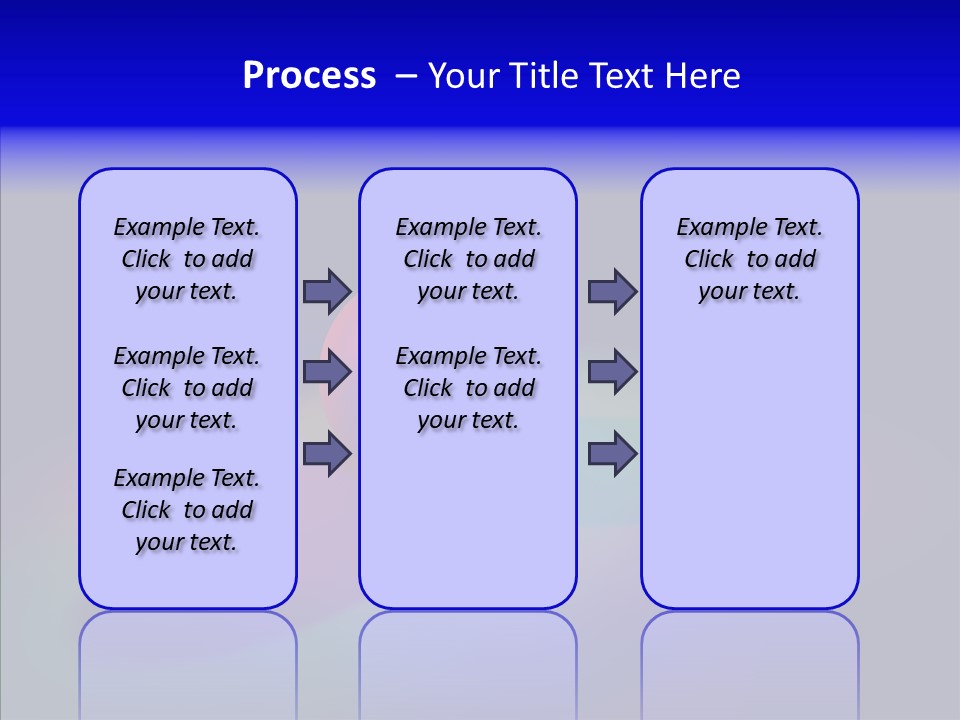 Process – Your Title Text Here

Example Text. Click to add your text.

Example Text. Click to add your text.

Example Text. Click to add your text.

Example Text. Click to add your text.

Example Text. Click to add your text.

Example Text. Click to add your text.